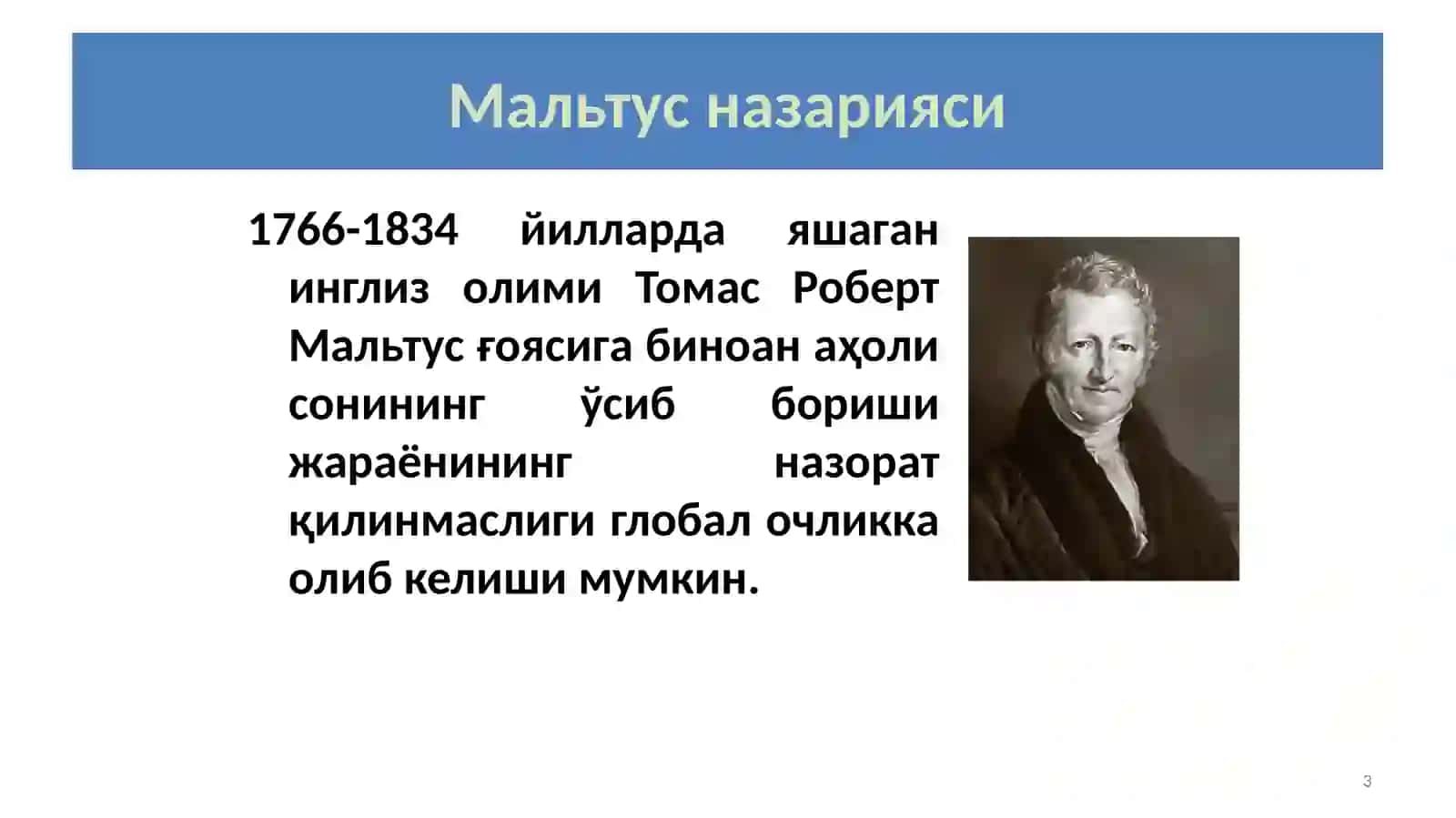 Мальтус назарияси

1766-1834 йилларда яшаган инглиз олими Томас Роберт Мальтус ғоясига биноан аҳоли сонининг ўсиб бориши жараёнининг назорат қилинмаслиги глобал очликка олиб келиши мумкин.

3